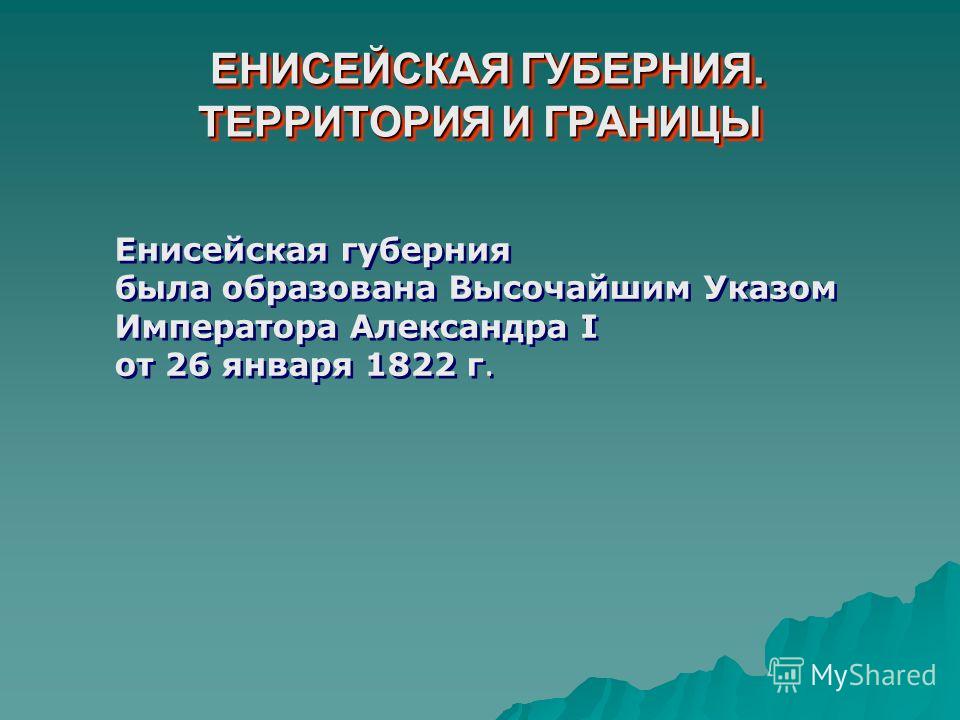 ЕНИСЕЙСКАЯ ГУБЕРНИЯ. ТЕРРИТОРИЯ И ГРАНИЦЫ

Енисейская губерния была образована Высочайшим Указом Императора Александра I от 26 января 1822 г.

MyShared